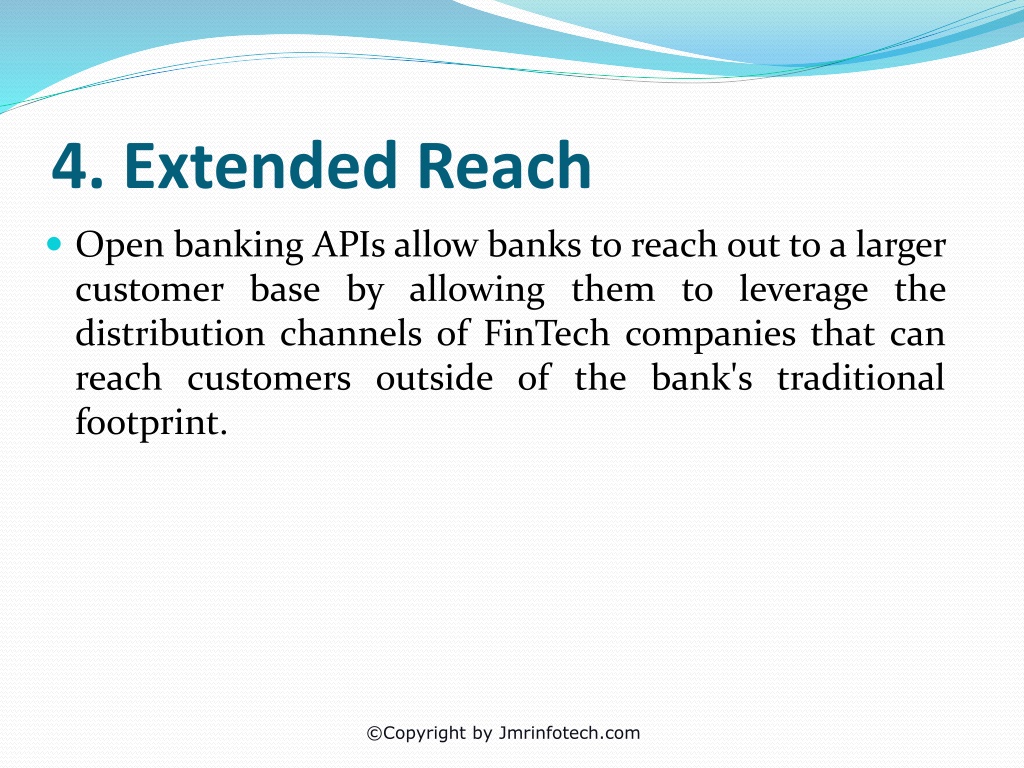 4. Extended Reach

Open banking APIs allow banks to reach out to a larger customer base by allowing them to leverage the distribution channels of FinTech companies that can reach customers outside of the bank's traditional footprint.

©Copyright by Jmrinfotech.com